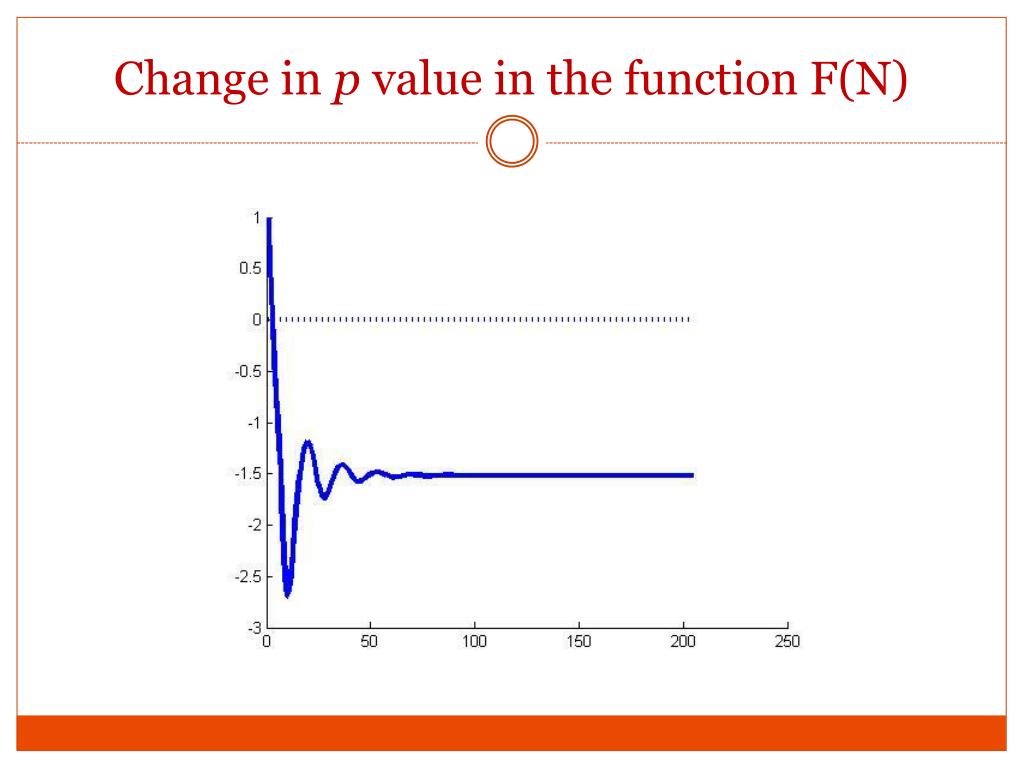 Change in $p$ value in the function F(N)

1
0.5
0
-0.5
-1
-1.5
-2
-2.5
-3
0
50
100
150
200
250